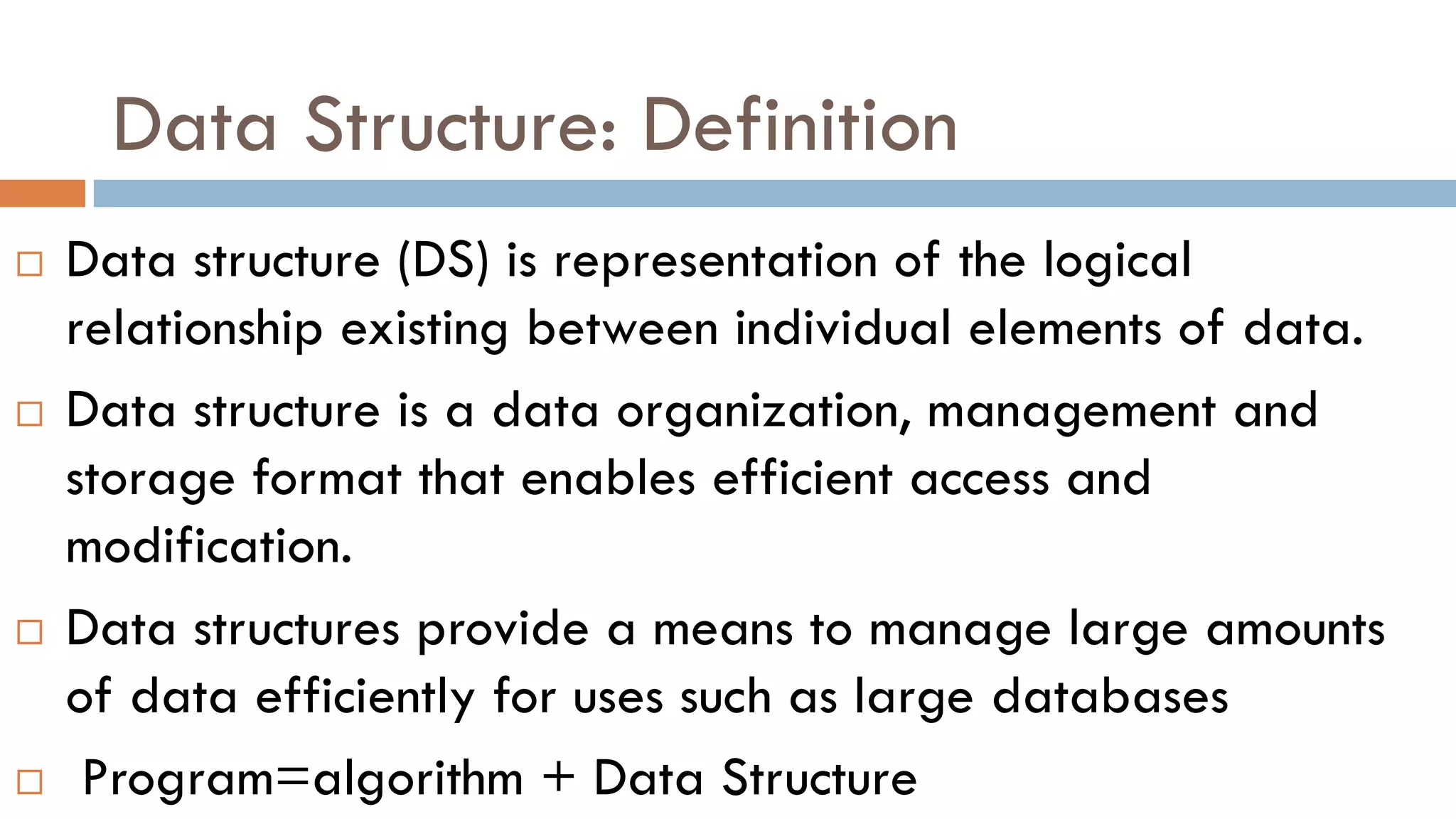 Data Structure: Definition

□ Data structure (DS) is representation of the logical relationship existing between individual elements of data.

□ Data structure is a data organization, management and storage format that enables efficient access and modification.

□ Data structures provide a means to manage large amounts of data efficiently for uses such as large databases

□ Program=algorithm + Data Structure